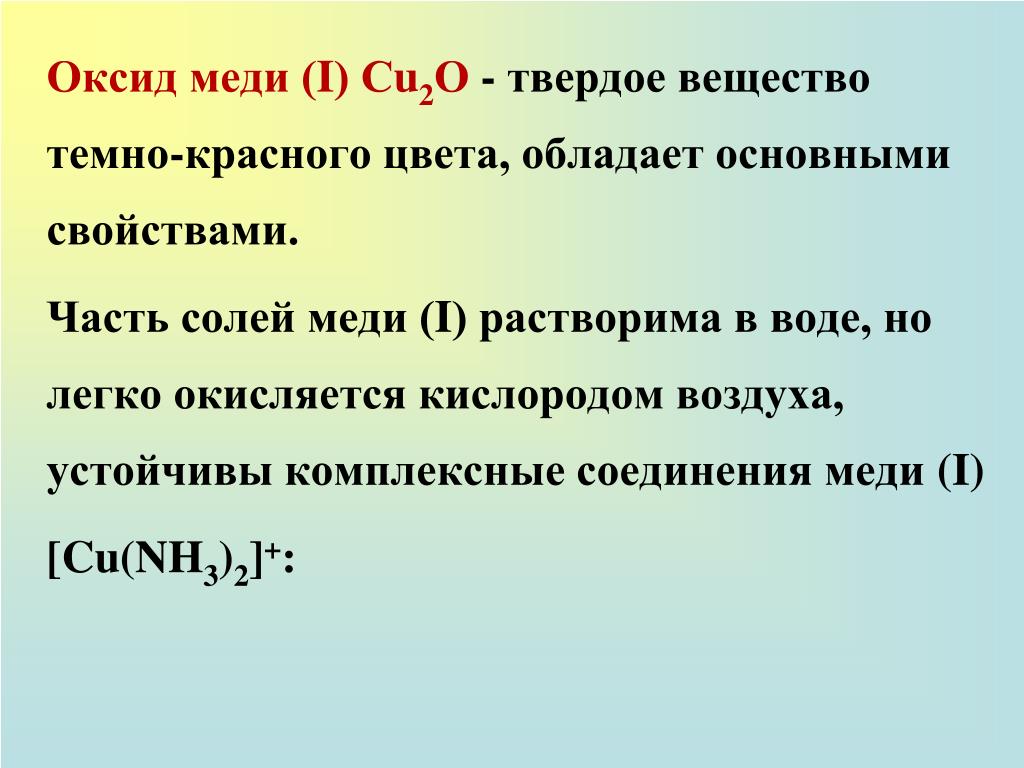 Оксид меди (I) $Cu_2O$ - твердое вещество темно-красного цвета, обладает основными свойствами.

Часть солей меди (I) растворима в воде, но легко окисляется кислородом воздуха, устойчивы комплексные соединения меди (I) $[Cu(NH_3)_2]^+$: